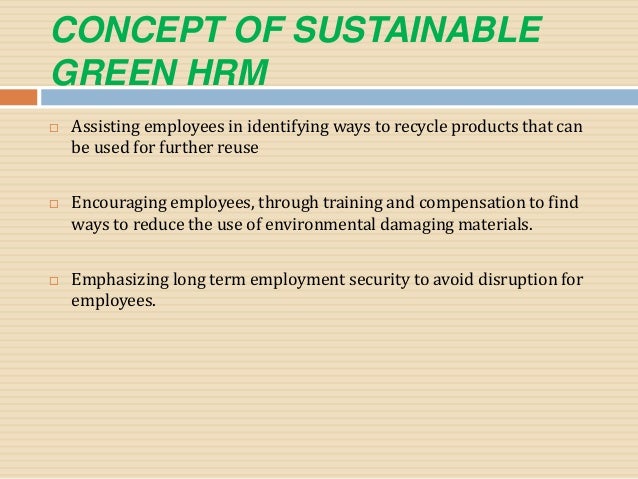 CONCEPT OF SUSTAINABLE GREEN HRM

□ Assisting employees in identifying ways to recycle products that can be used for further reuse

□ Encouraging employees, through training and compensation to find ways to reduce the use of environmental damaging materials.

□ Emphasizing long term employment security to avoid disruption for employees.